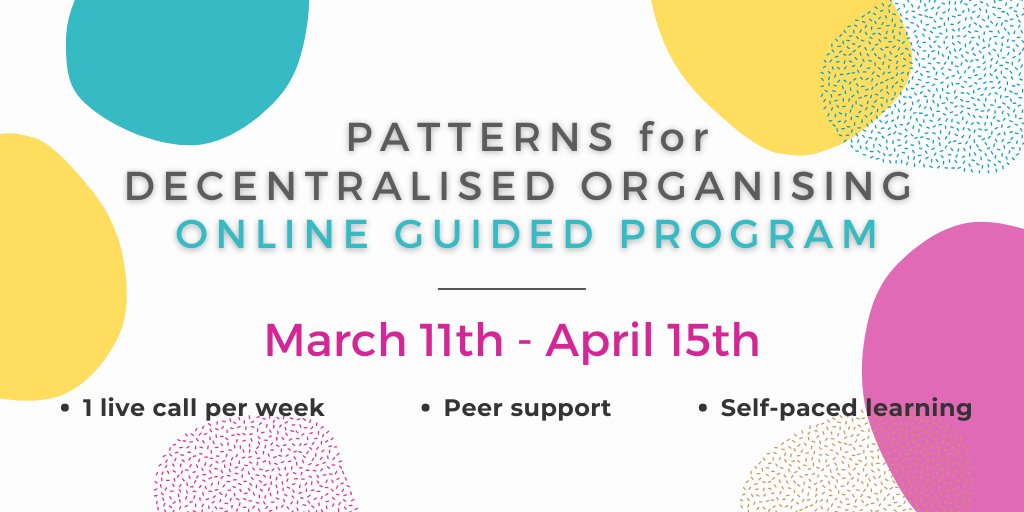 PATTERNS for
DECENTRALISED ORGANISING
ONLINE GUIDED PROGRAM

March 11th - April 15th

• 1 live call per week • Peer support • Self-paced learning